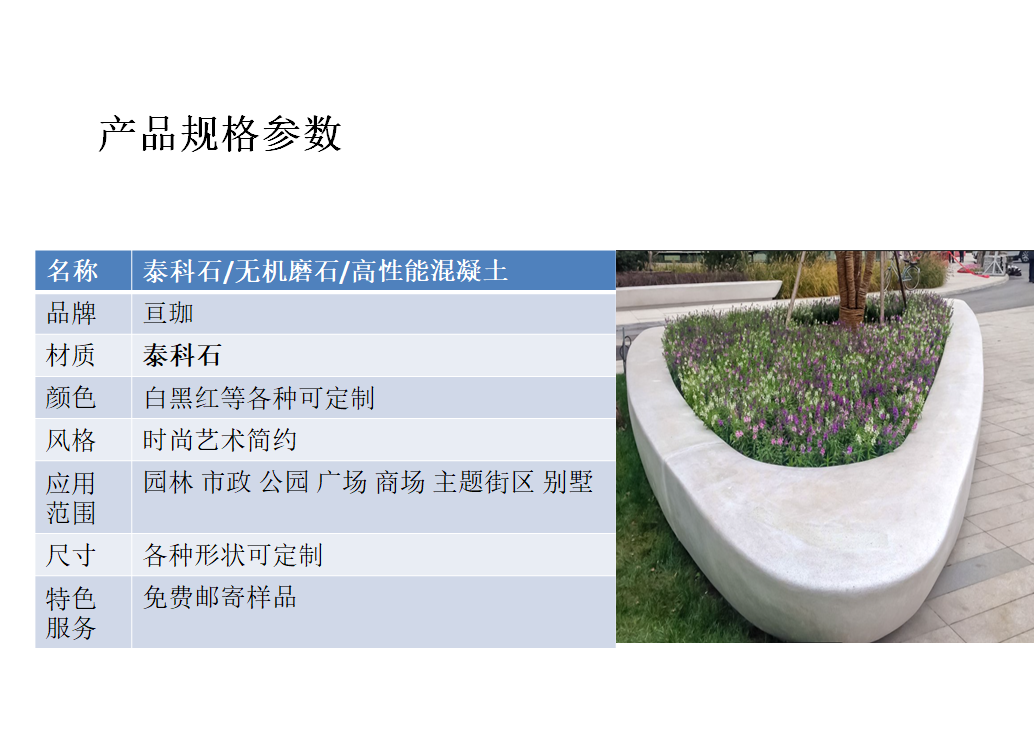 产品规格参数

| 名称 | 泰科石/无机磨石/高性能混凝土 |
|---|---|
| 品牌 | 亘珈 |
| 材质 | 泰科石 |
| 颜色 | 白黑红等各种可定制 |
| 风格 | 时尚艺术简约 |
| 应用范围 | 园林 市政 公园 广场 商场 主题街区 别墅 |
| 尺寸 | 各种形状可定制 |
| 特色服务 | 免费邮寄样品 |